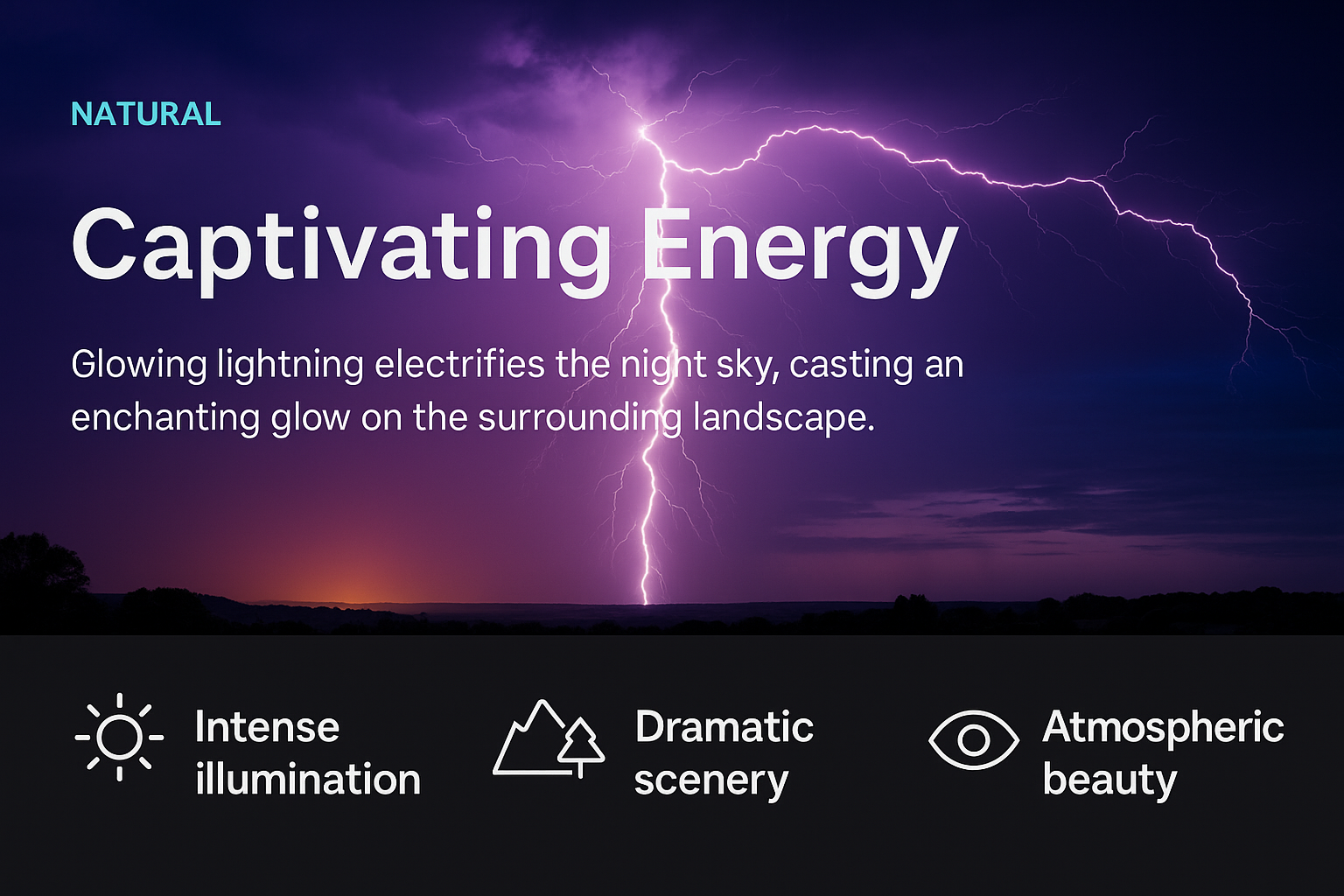 NATURAL

Captivating Energy

Glowing lightning electrifies the night sky, casting an enchanting glow on the surrounding landscape.

Intense illumination

Dramatic scenery

Atmospheric beauty